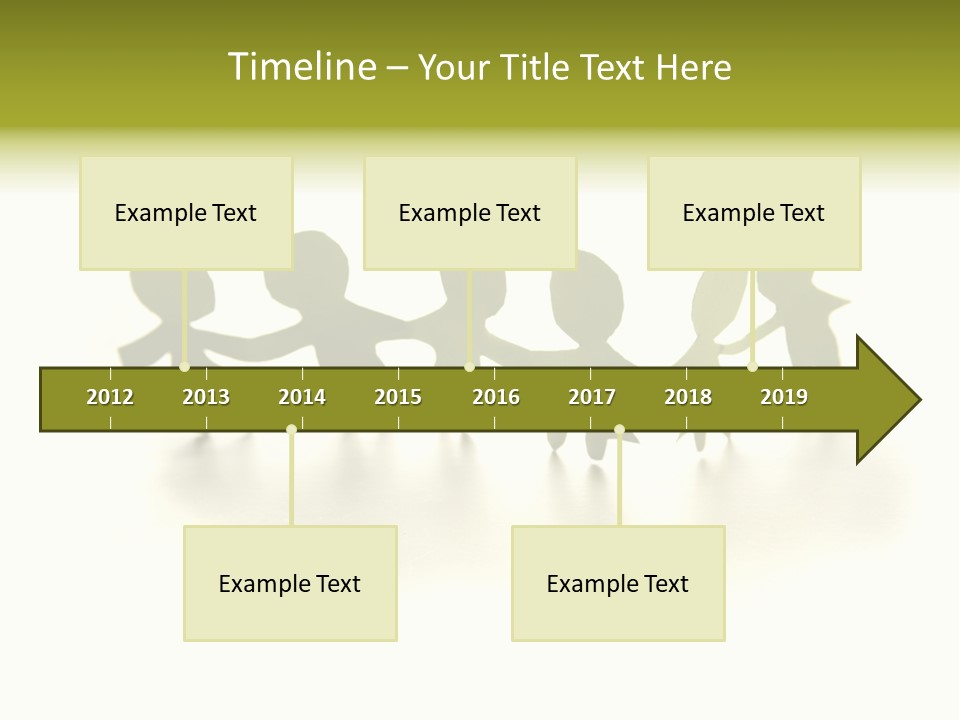 Timeline – Your Title Text Here

Example Text

Example Text

Example Text

2012 2013 2014 2015 2016 2017 2018 2019

Example Text

Example Text